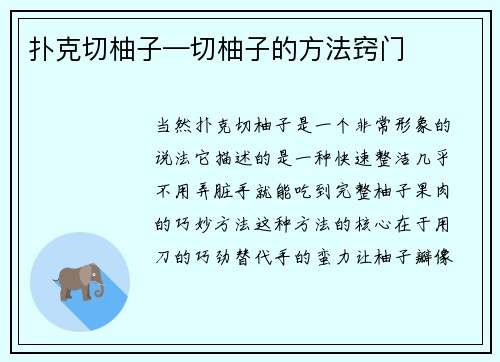 扑克切柚子—切柚子的方法窍门

当然扑克切柚子是一个非常形象的说法它描述的是一种快速整洁几乎不用弄脏手就能吃到完整柚子果肉的巧妙方法这种方法的核心在于用刀的巧劲替代手的蛮力让柚子瓣像